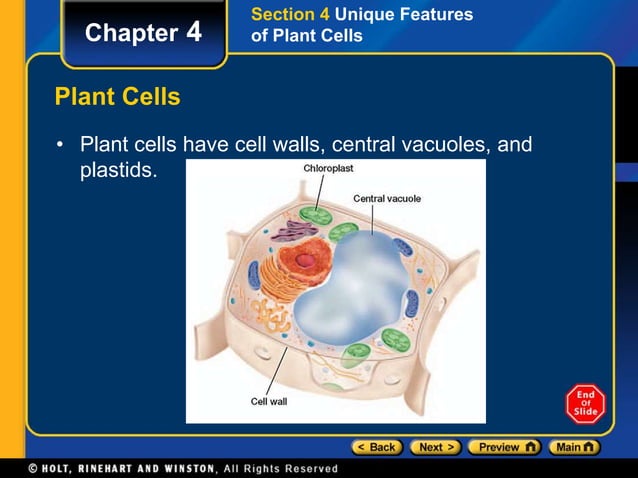 Chapter 4

Section 4 Unique Features of Plant Cells

Plant Cells

• Plant cells have cell walls, central vacuoles, and plastids.

Chloroplast

Central vacuole

Cell wall

End Of Slide

< Back

Next >

Preview

Main

© HOLT, RINEHART AND WINSTON, All Rights Reserved